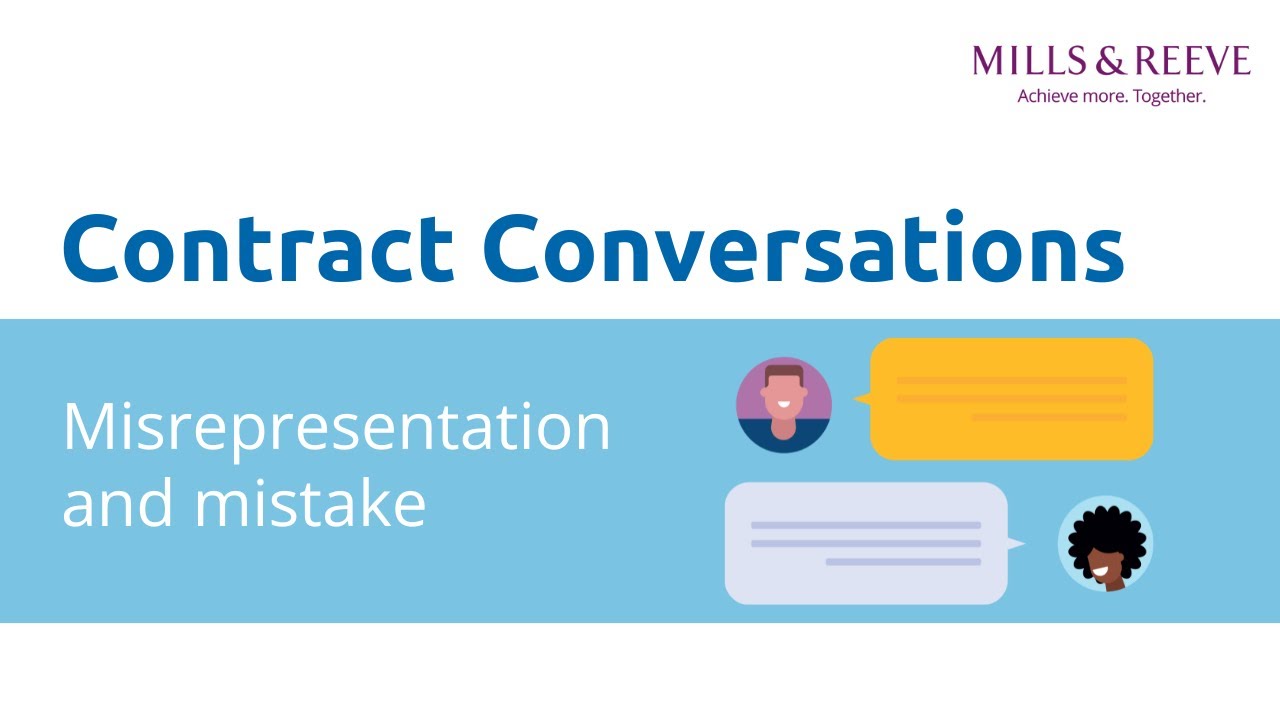 MILLS & REEVE
Achieve more. Together.

Contract Conversations

Misrepresentation and mistake